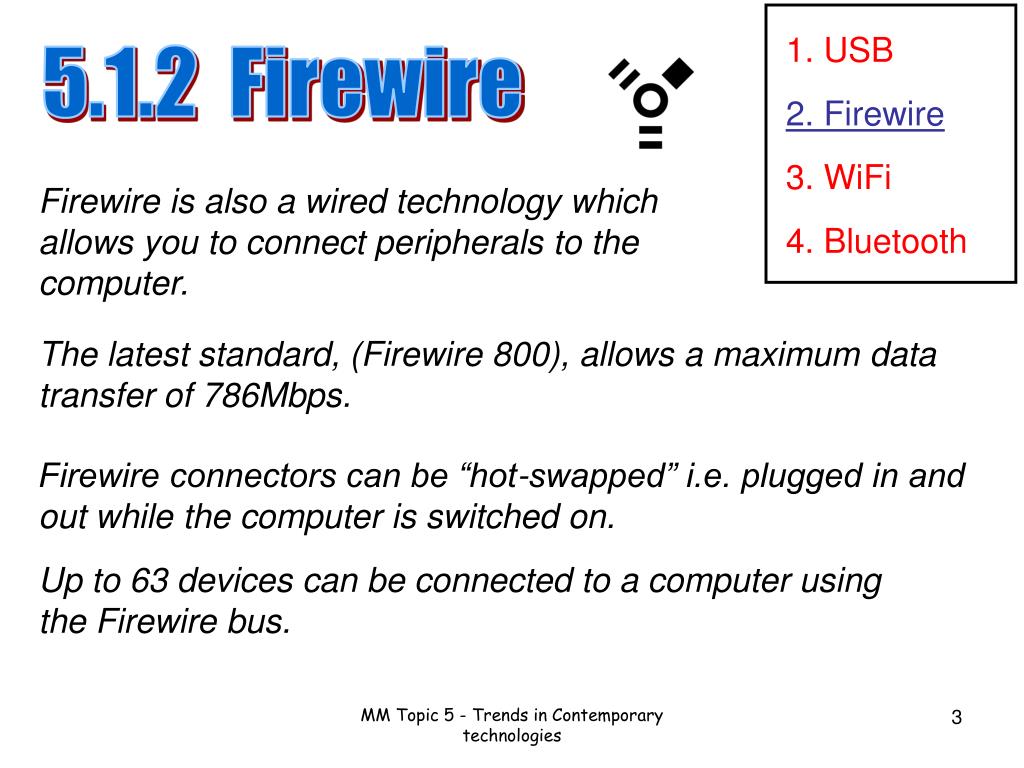 5.1.2 Firewire

1. USB
2. Firewire
3. WiFi
4. Bluetooth

Firewire is also a wired technology which allows you to connect peripherals to the computer.

The latest standard, (Firewire 800), allows a maximum data transfer of 786Mbps.

Firewire connectors can be “hot-swapped” i.e. plugged in and out while the computer is switched on.

Up to 63 devices can be connected to a computer using the Firewire bus.

MM Topic 5 - Trends in Contemporary technologies

3